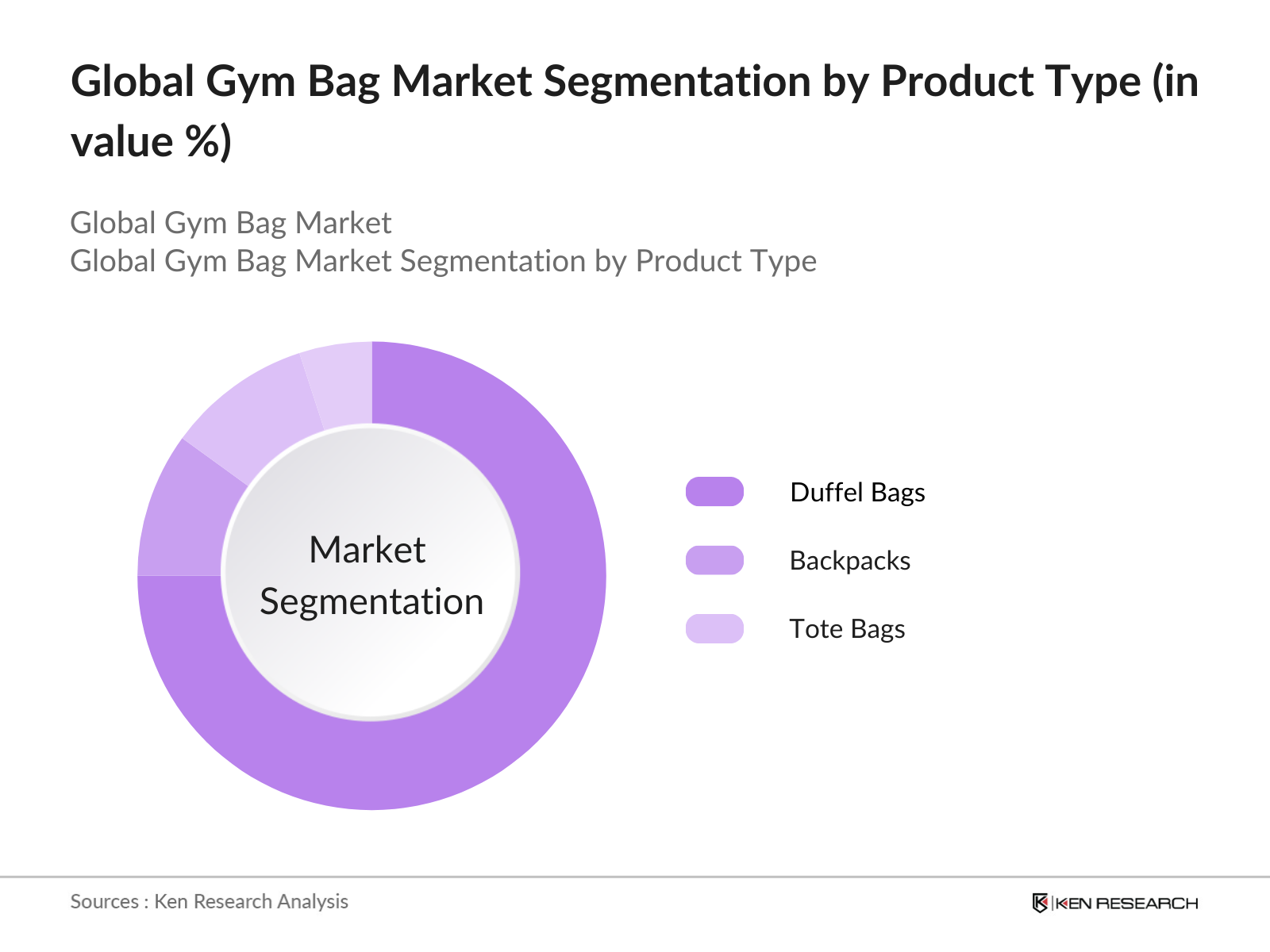 Global Gym Bag Market Segmentation by Product Type (in value %)

Global Gym Bag Market
Global Gym Bag Market Segmentation by Product Type

Market Segmentation

Duffel Bags
Backpacks
Tote Bags

Sources : Ken Research Analysis

KEN RESEARCH